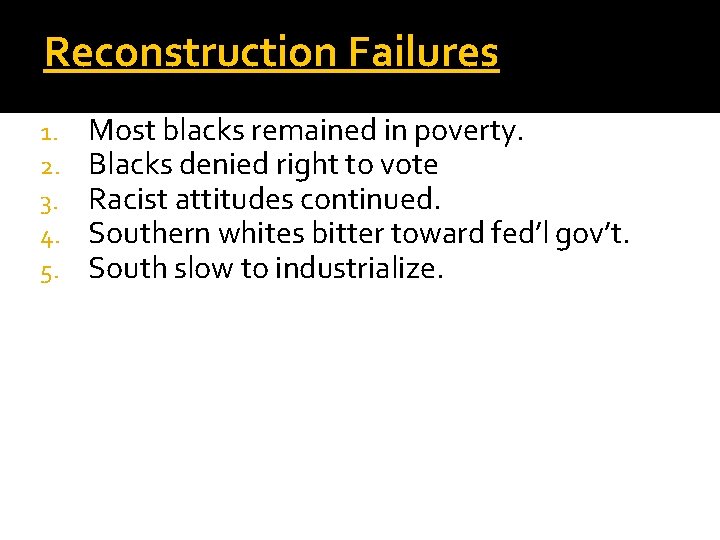 Reconstruction Failures

1. Most blacks remained in poverty.
2. Blacks denied right to vote
3. Racist attitudes continued.
4. Southern whites bitter toward fed'l gov't.
5. South slow to industrialize.